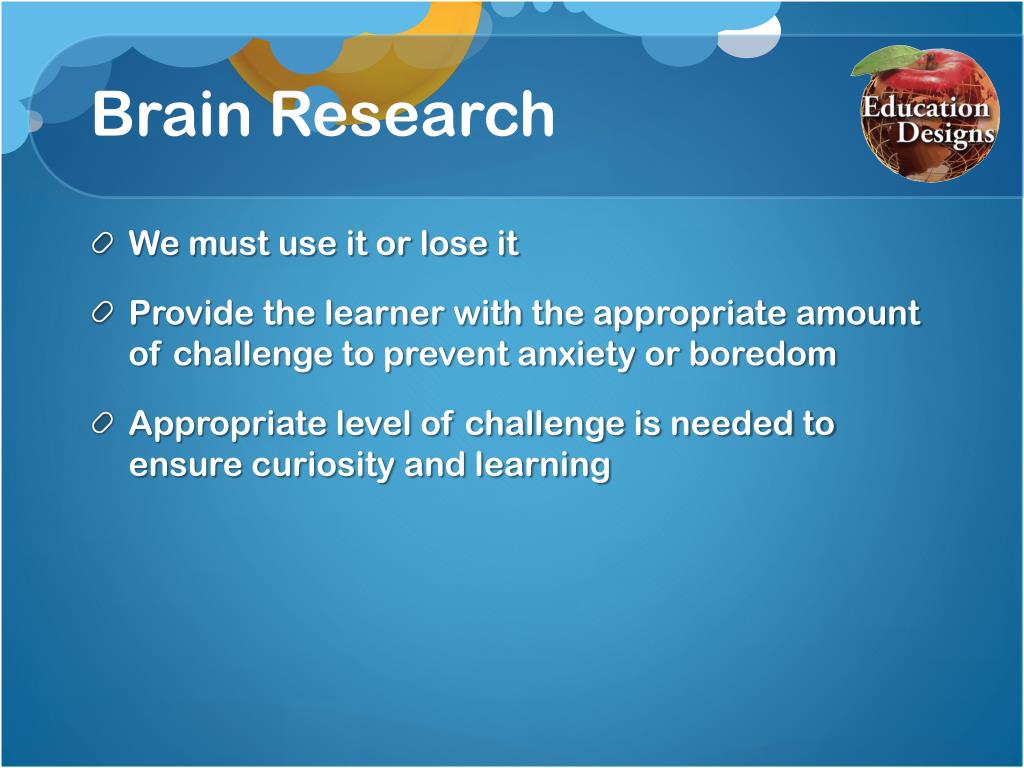 Brain Research

Education Designs

We must use it or lose it

Provide the learner with the appropriate amount of challenge to prevent anxiety or boredom

Appropriate level of challenge is needed to ensure curiosity and learning